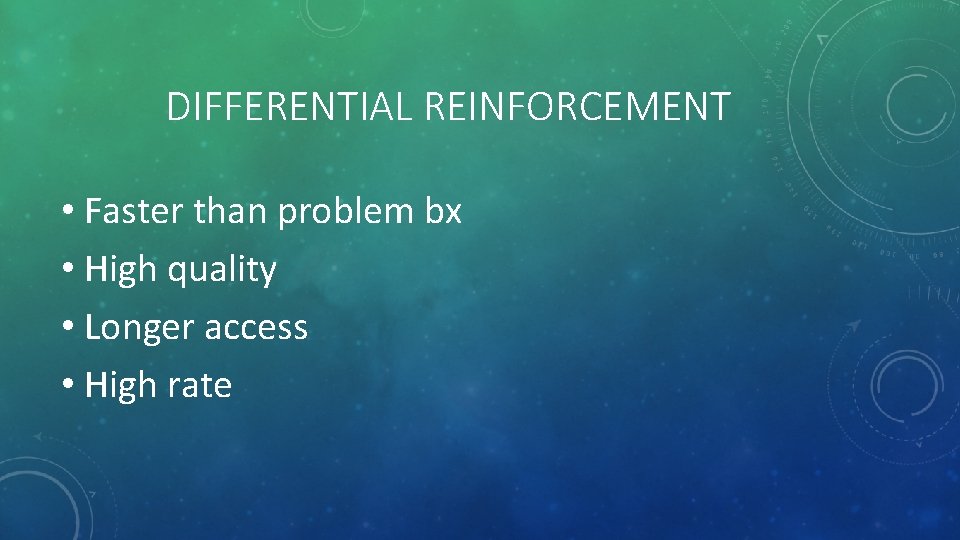 DIFFERENTIAL REINFORCEMENT

• Faster than problem bx
• High quality
• Longer access
• High rate